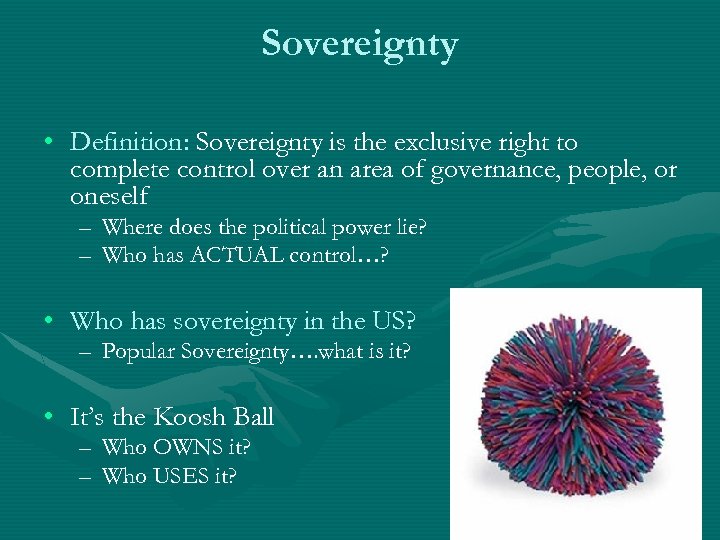 Sovereignty

• Definition: Sovereignty is the exclusive right to complete control over an area of governance, people, or oneself
– Where does the political power lie?
– Who has ACTUAL control…?

• Who has sovereignty in the US?
– Popular Sovereignty….what is it?

• It's the Koosh Ball
– Who OWNS it?
– Who USES it?